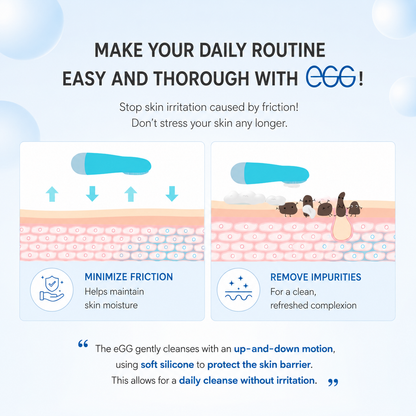 MAKE YOUR DAILY ROUTINE EASY AND THOROUGH WITH eGG!

Stop skin irritation caused by friction!
Don't stress your skin any longer.

MINIMIZE FRICTION
Helps maintain skin moisture

REMOVE IMPURITIES
For a clean, refreshed complexion

“ The eGG gently cleanses with an up-and-down motion, using soft silicone to protect the skin barrier. This allows for a daily cleanse without irritation. ”